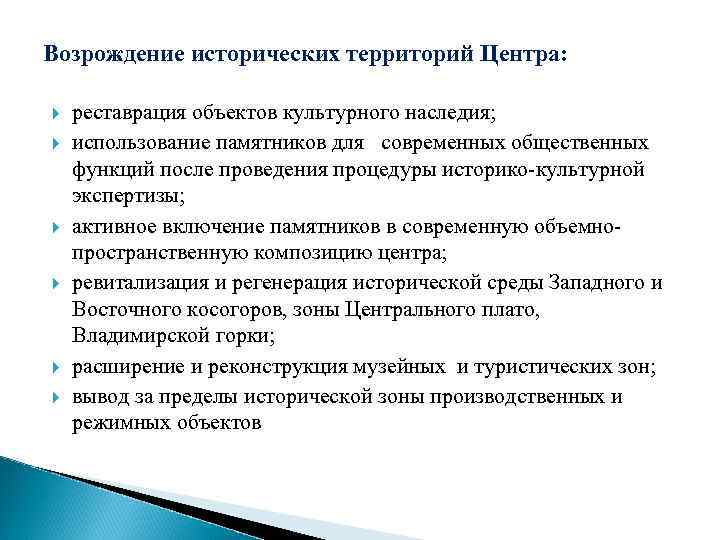 Возрождение исторических территорий Центра:

реставрация объектов культурного наследия;

использование памятников для современных общественных функций после проведения процедуры историко-культурной экспертизы;

активное включение памятников в современную объемно-пространственную композицию центра;

ревитализация и регенерация исторической среды Западного и Восточного косогоров, зоны Центрального плато, Владимирской горки;

расширение и реконструкция музейных и туристических зон;

вывод за пределы исторической зоны производственных и режимных объектов